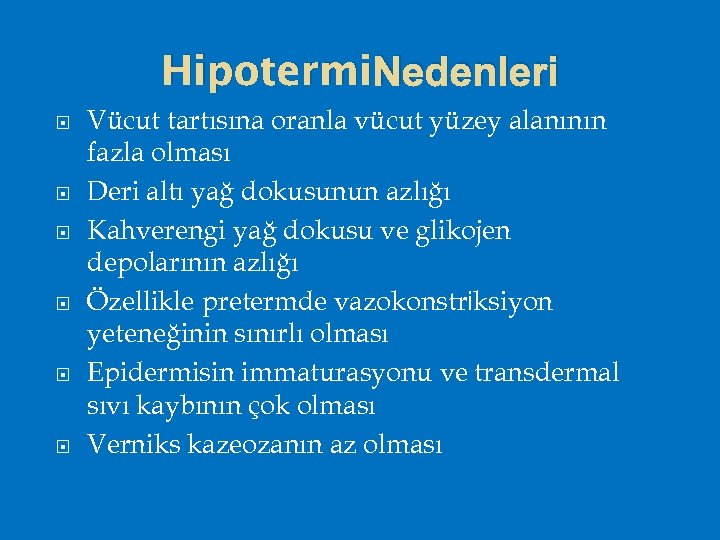 HipotermiNedenleri

Vücut tartısına oranla vücut yüzey alanının fazla olması

Deri altı yağ dokusunun azlığı

Kahverengi yağ dokusu ve glikojen depolarının azlığı

Özellikle pretermde vazokonstriksiyon yeteneğinin sınırlı olması

Epidermisin immaturasyonu ve transdermal sıvı kaybının çok olması

Verniks kazeozanın az olması